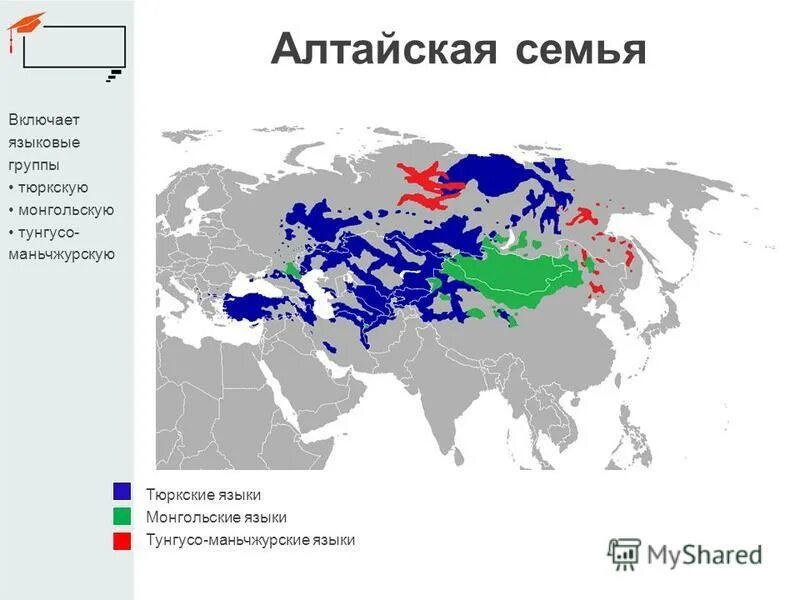 Алтайская семья

Включает языковые группы
• тюркскую
• монгольскую
• тунгусо-маньчжурскую

Тюркские языки
Монгольские языки
Тунгусо-маньчжурские языки

MyShared